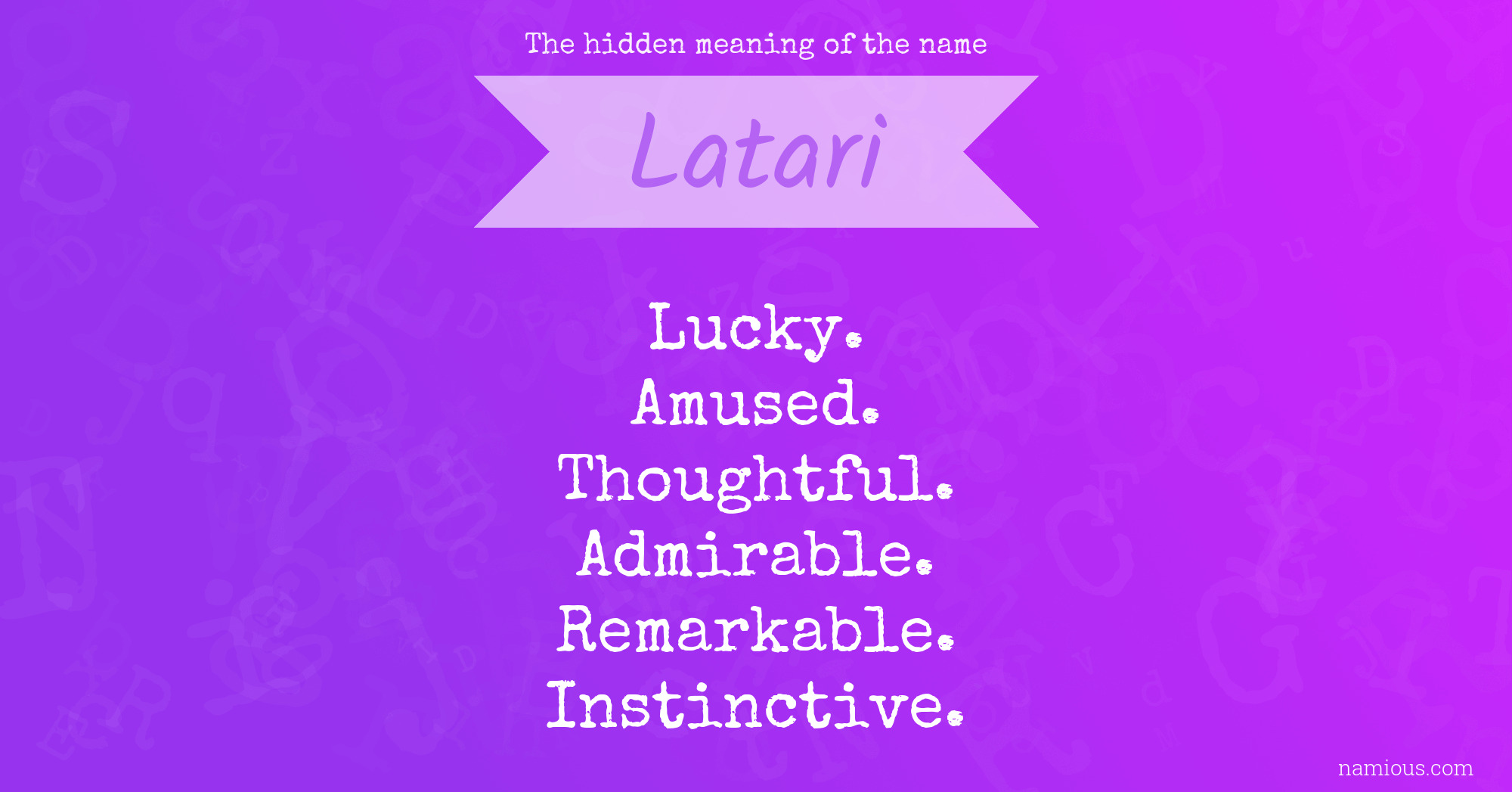 The hidden meaning of the name

Latari

Lucky.
Amused.
Thoughtful.
Admirable.
Remarkable.
Instinctive.

namious.com